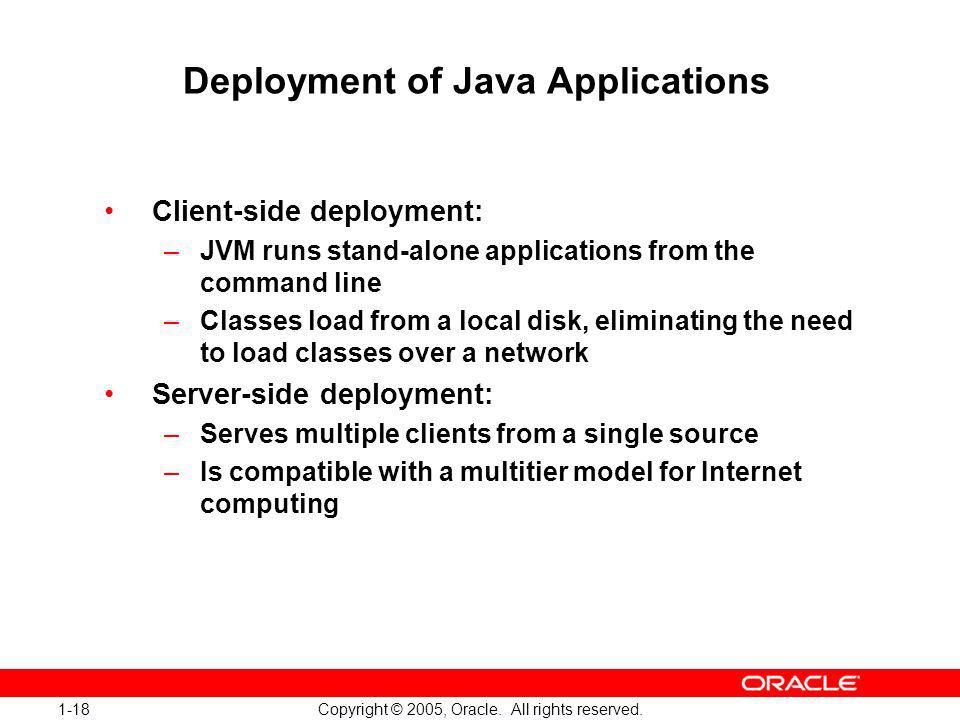 Deployment of Java Applications

• Client-side deployment:
– JVM runs stand-alone applications from the command line
– Classes load from a local disk, eliminating the need to load classes over a network

• Server-side deployment:
– Serves multiple clients from a single source
– Is compatible with a multitier model for Internet computing

ORACLE

1-18

Copyright © 2005, Oracle. All rights reserved.